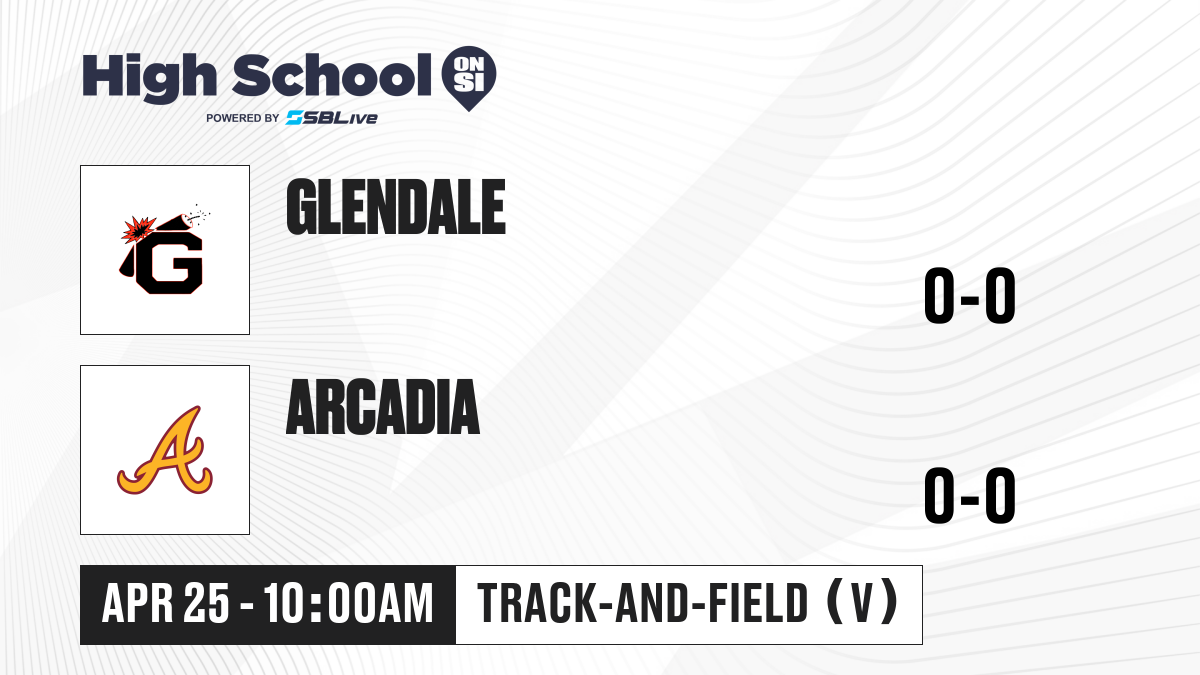 High School ON SI
POWERED BY SBLive

G

GLENDALE

0-0

A

ARCADIA

0-0

APR 25 - 10:00AM

TRACK-AND-FIELD (V)